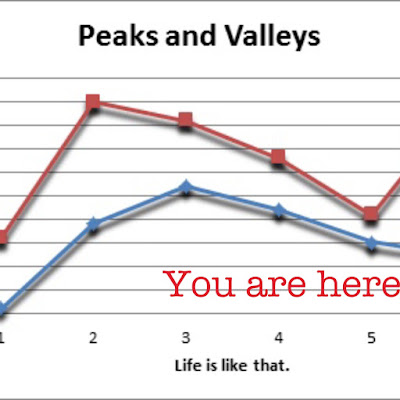 Peaks and Valleys

You are here

1
2
3
4
5

Life is like that.